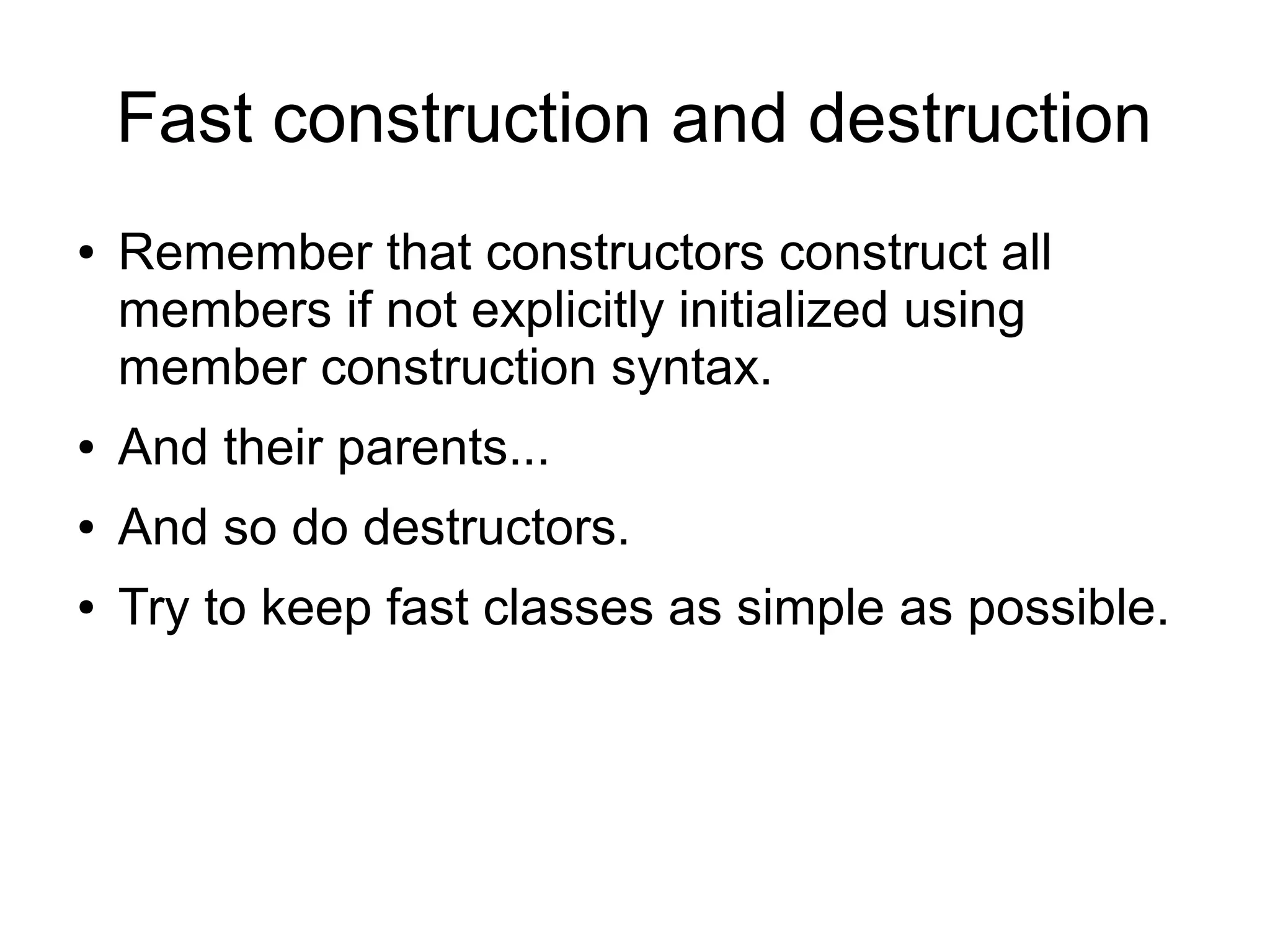 Fast construction and destruction

• Remember that constructors construct all members if not explicitly initialized using member construction syntax.
• And their parents...
• And so do destructors.
• Try to keep fast classes as simple as possible.